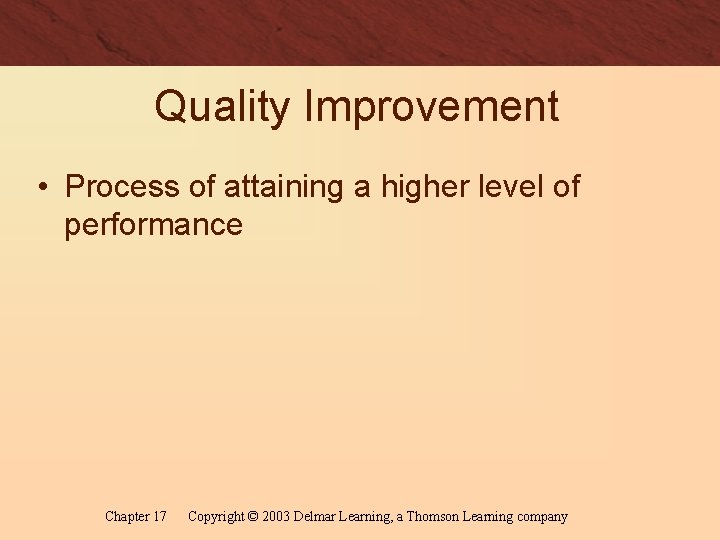 Quality Improvement

• Process of attaining a higher level of performance

Chapter 17 Copyright © 2003 Delmar Learning, a Thomson Learning company